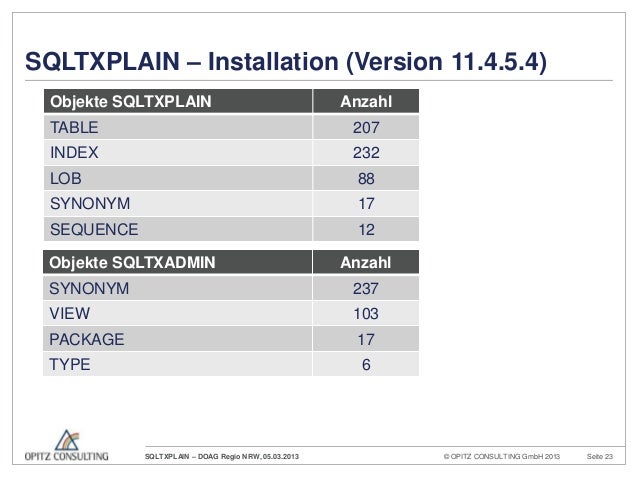 SQLTXPLAIN – Installation (Version 11.4.5.4)

| Objekte SQLTXPLAIN | Anzahl |
|---|---|
| TABLE | 207 |
| INDEX | 232 |
| LOB | 88 |
| SYNONYM | 17 |
| SEQUENCE | 12 |

| Objekte SQLTXADMIN | Anzahl |
|---|---|
| SYNONYM | 237 |
| VIEW | 103 |
| PACKAGE | 17 |
| TYPE | 6 |

OPITZ CONSULTING

SQLTXPLAIN – DOAG Regio NRW, 05.03.2013

© OPITZ CONSULTING GmbH 2013

Seite 23